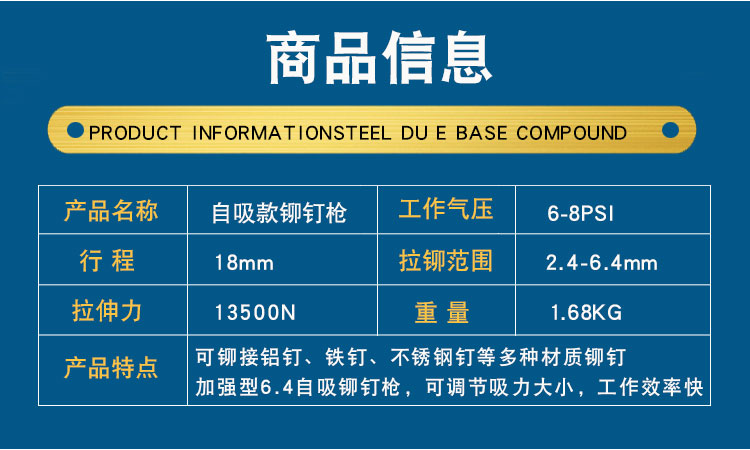 商品信息

PRODUCT INFORMATIONSTEEL DU E BASE COMPOUND

| 产品名称 | 自吸款铆钉枪 | 工作气压 | 6-8PSI |
|---|---|---|---|
| 行 程 | 18mm | 拉铆范围 | 2.4-6.4mm |
| 拉伸力 | 13500N | 重 量 | 1.68KG |
| 产品特点 | 可铆接铝钉、铁钉、不锈钢钉等多种材质铆钉 加强型6.4自吸铆钉枪，可调节吸力大小，工作效率快 | | |